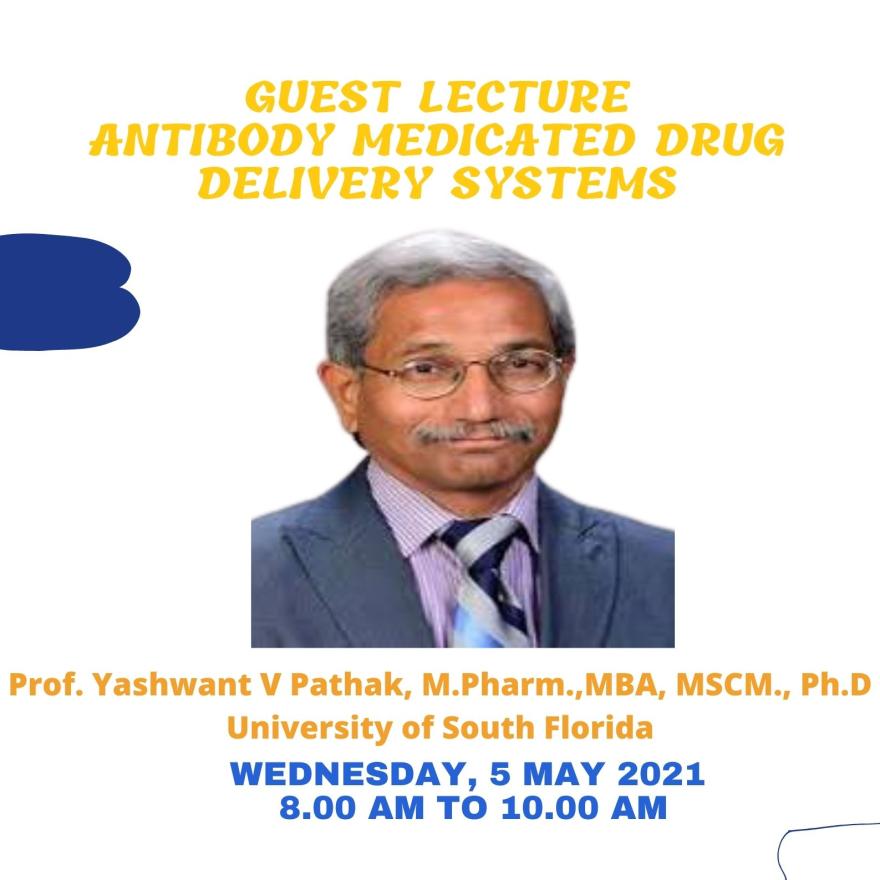 GUEST LECTURE
ANTIBODY MEDICATED DRUG DELIVERY SYSTEMS

Prof. Yashwant V Pathak, M.Pharm.,MBA, MSCM., Ph.D
University of South Florida

WEDNESDAY, 5 MAY 2021
8.00 AM TO 10.00 AM